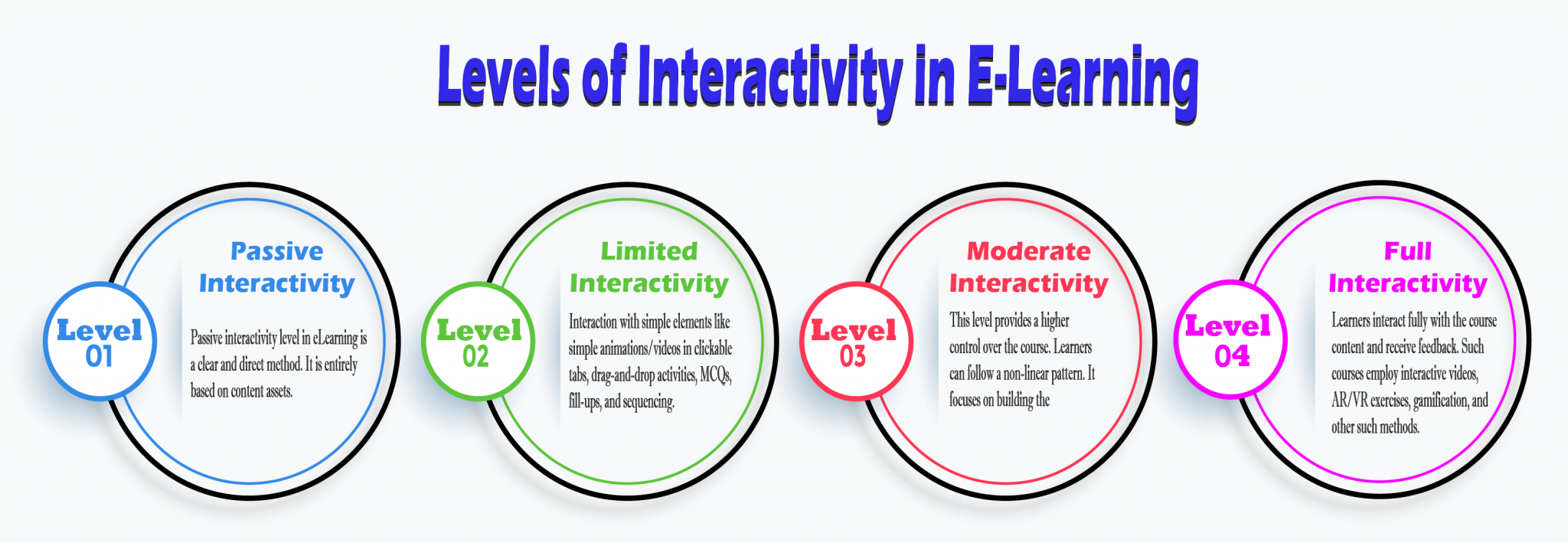 Levels of Interactivity in E-Learning

Level
01

Passive Interactivity

Passive interactivity level in eLearning is a clear and direct method. It is entirely based on content assets.

Level
02

Limited Interactivity

Interaction with simple elements like simple animations/videos in clickable tabs, drag-and-drop activities, MCQs, fill-ups, and sequencing.

Level
03

Moderate Interactivity

This level provides a higher control over the course. Learners can follow a non-linear pattern. It focuses on building the

Level
04

Full Interactivity

Learners interact fully with the course content and receive feedback. Such courses employ interactive videos, AR/VR exercises, gamification, and other such methods.